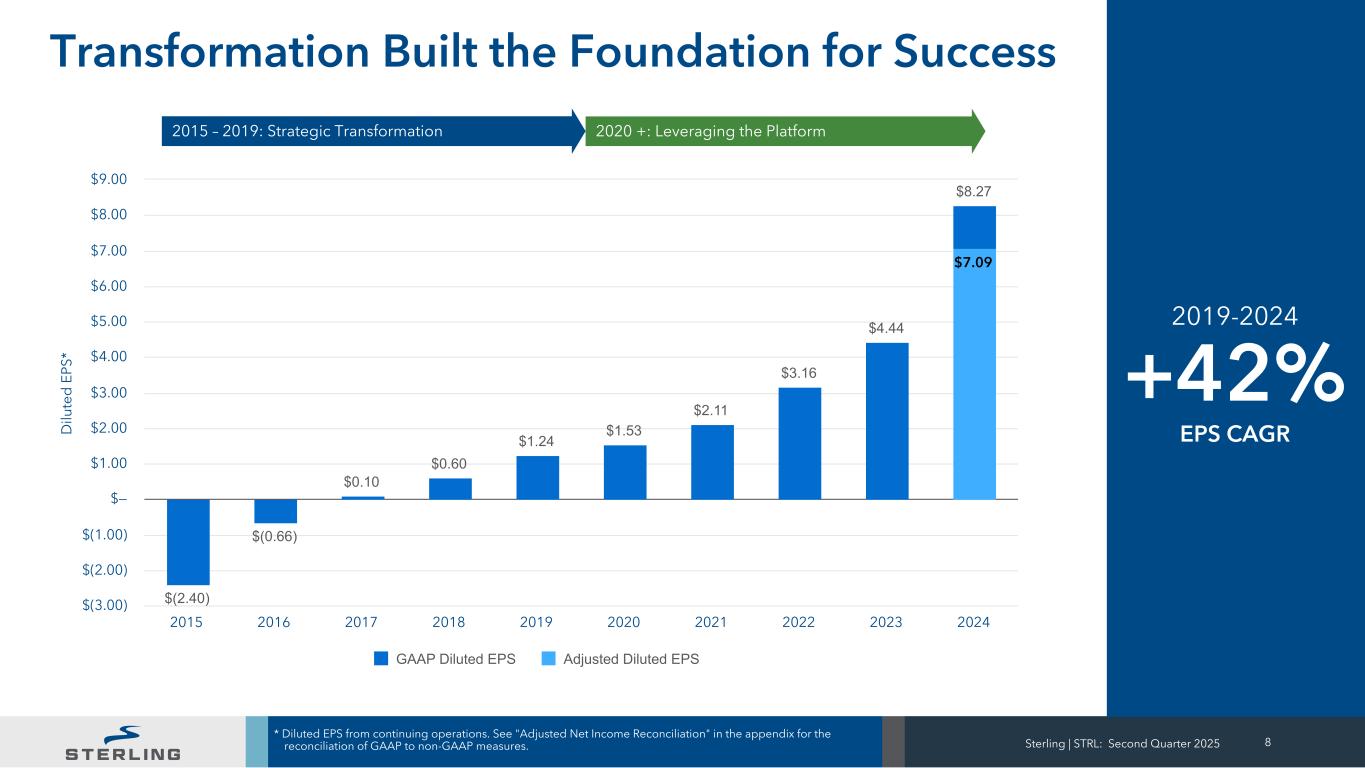 Transformation Built the Foundation for Success

2015 – 2019: Strategic Transformation

2020 +: Leveraging the Platform

Diluted EPS*

$9.00
$8.00
$7.00
$6.00
$5.00
$4.00
$3.00
$2.00
$1.00
$–
$(1.00)
$(2.00)
$(3.00)

$(2.40)
$(0.66)
$0.10
$0.60
$1.24
$1.53
$2.11
$3.16
$4.44
$8.27
$7.09

2015 2016 2017 2018 2019 2020 2021 2022 2023 2024

GAAP Diluted EPS
Adjusted Diluted EPS

2019-2024
+42%
EPS CAGR

STERLING

* Diluted EPS from continuing operations. See "Adjusted Net Income Reconciliation" in the appendix for the reconciliation of GAAP to non-GAAP measures.

Sterling | STRL: Second Quarter 2025 8